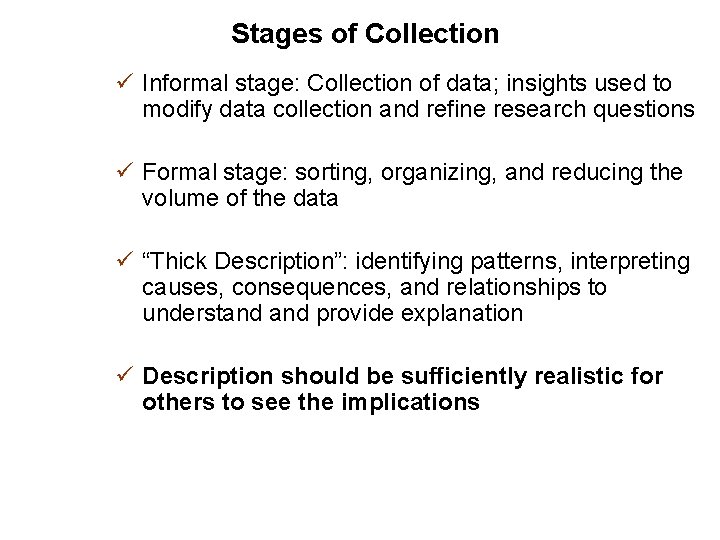 Stages of Collection

✓ Informal stage: Collection of data; insights used to modify data collection and refine research questions

✓ Formal stage: sorting, organizing, and reducing the volume of the data

✓ “Thick Description”: identifying patterns, interpreting causes, consequences, and relationships to understand and provide explanation

✓ Description should be sufficiently realistic for others to see the implications